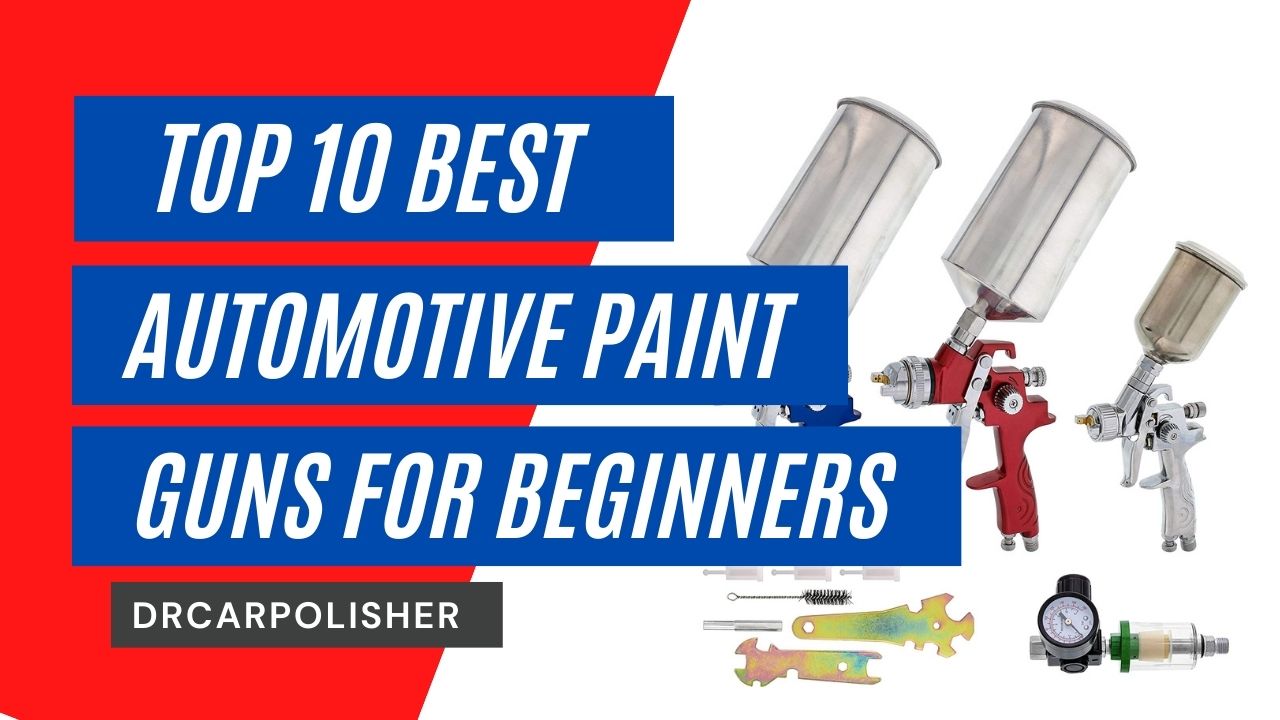 TOP 10 BEST
AUTOMOTIVE PAINT
GUNS FOR BEGINNERS

DRCARPOLISHER